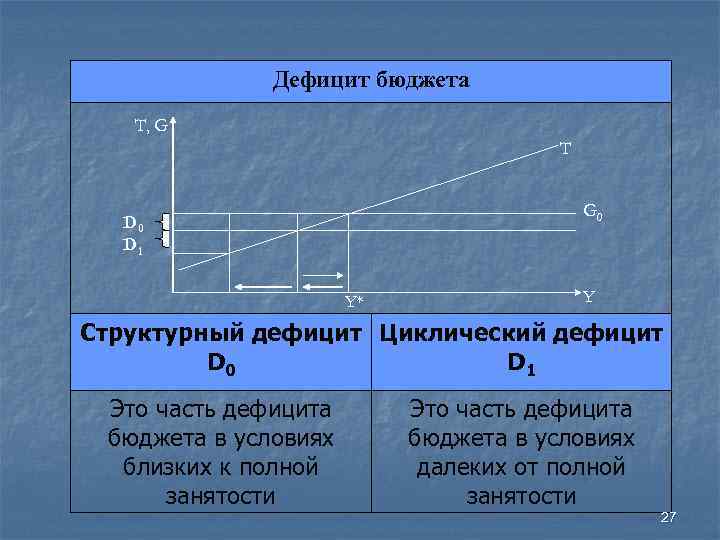 Дефицит бюджета

T, G

T

$G_0$

$D_0$

$D_1$

Y*

Y

| Структурный дефицит $D_0$ | Циклический дефицит $D_1$ |
|---|---|
| Это часть дефицита бюджета в условиях близких к полной занятости | Это часть дефицита бюджета в условиях далеких от полной занятости |

27